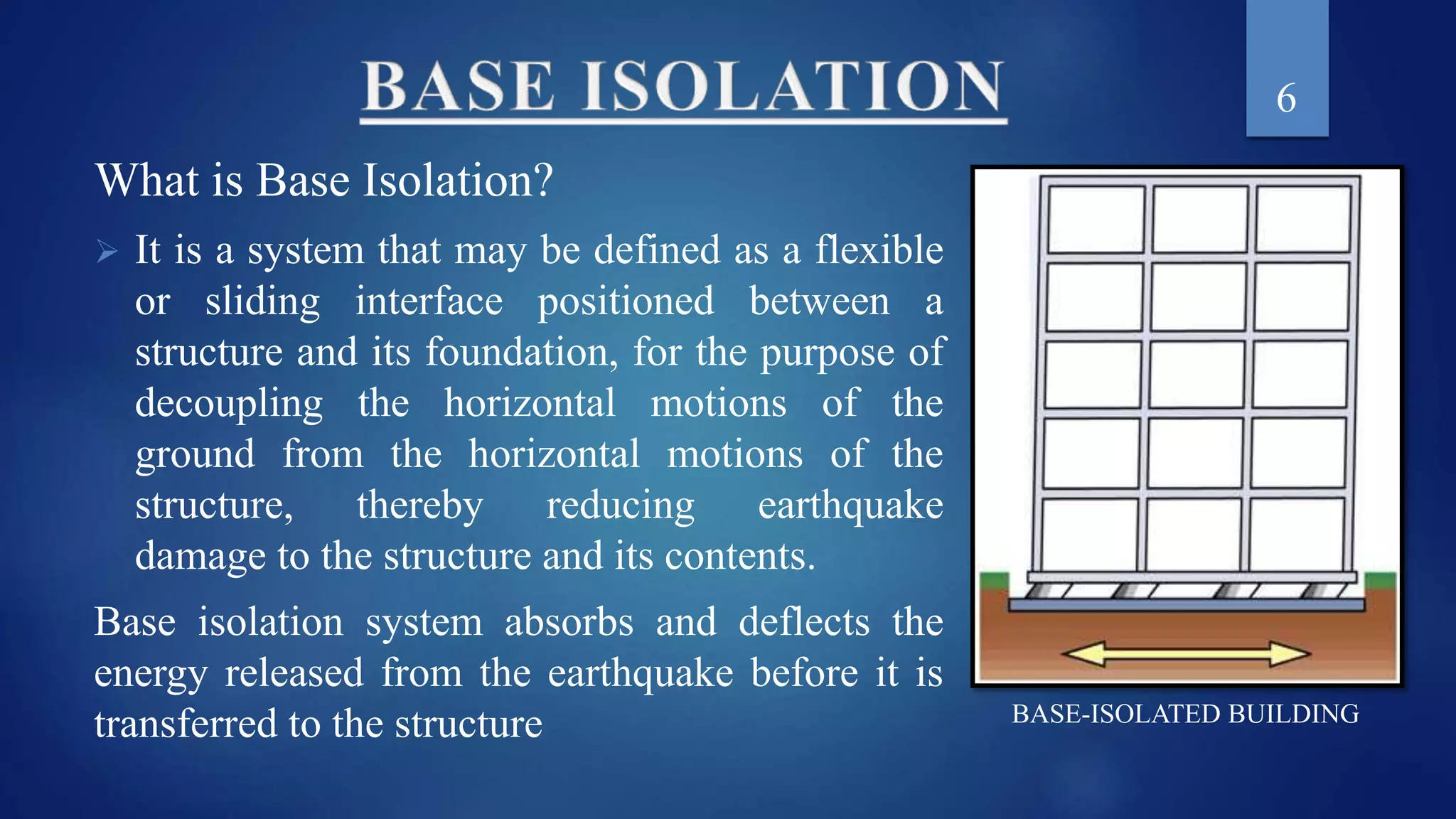 BASE ISOLATION

6

What is Base Isolation?

➢ It is a system that may be defined as a flexible or sliding interface positioned between a structure and its foundation, for the purpose of decoupling the horizontal motions of the ground from the horizontal motions of the structure, thereby reducing earthquake damage to the structure and its contents.

Base isolation system absorbs and deflects the energy released from the earthquake before it is transferred to the structure

BASE-ISOLATED BUILDING